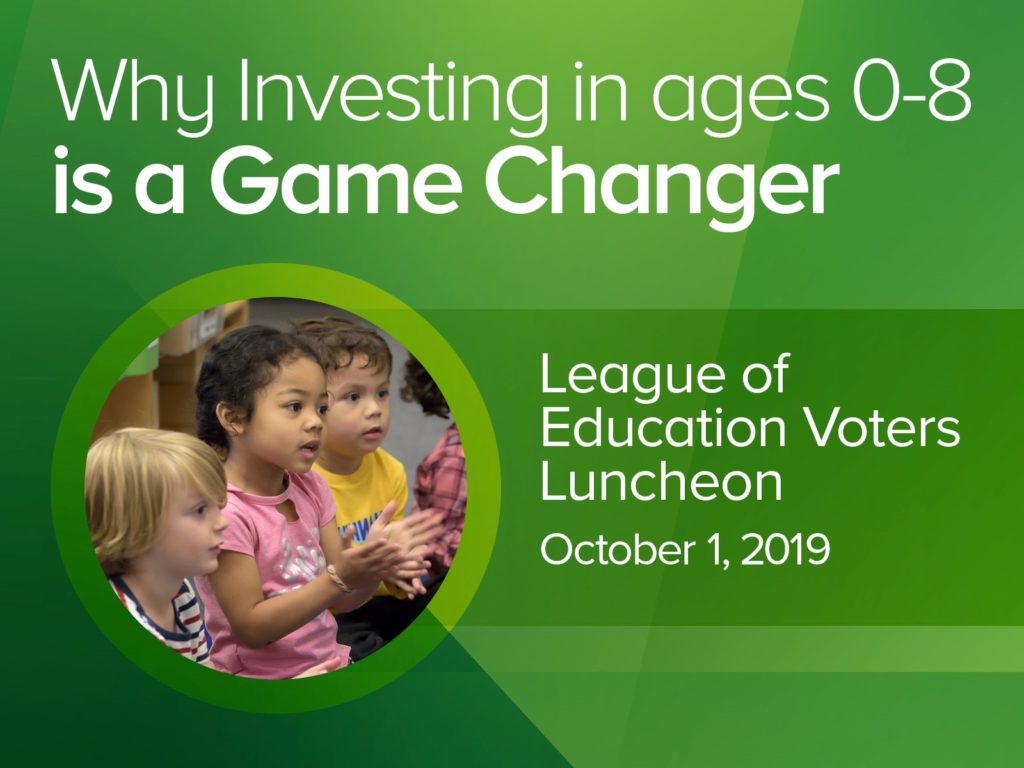 Why Investing in ages 0-8
is a Game Changer

League of Education Voters Luncheon

October 1, 2019